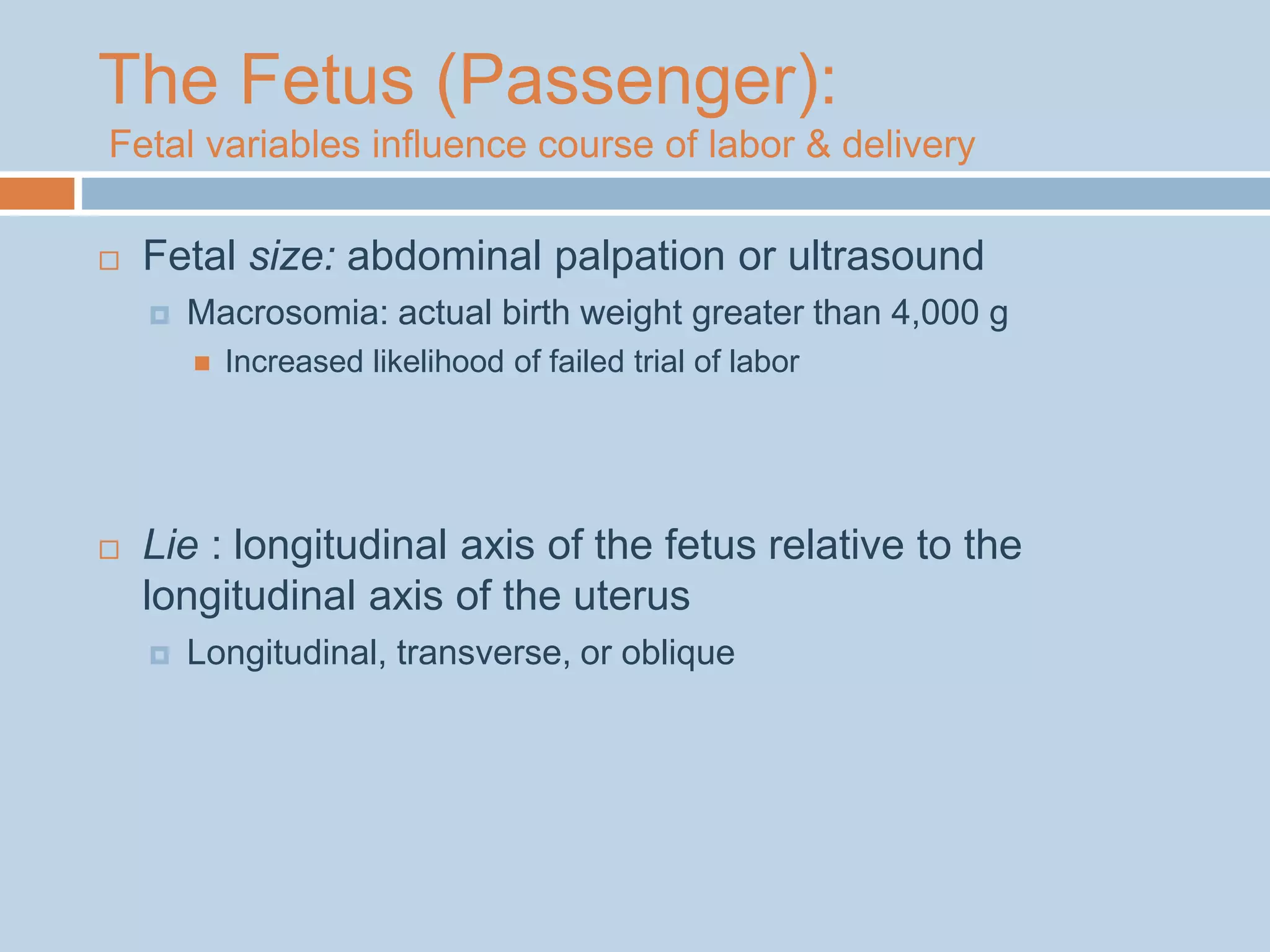 The Fetus (Passenger):
Fetal variables influence course of labor & delivery

Fetal size: abdominal palpation or ultrasound

Macrosomia: actual birth weight greater than 4,000 g

Increased likelihood of failed trial of labor

Lie : longitudinal axis of the fetus relative to the longitudinal axis of the uterus

Longitudinal, transverse, or oblique